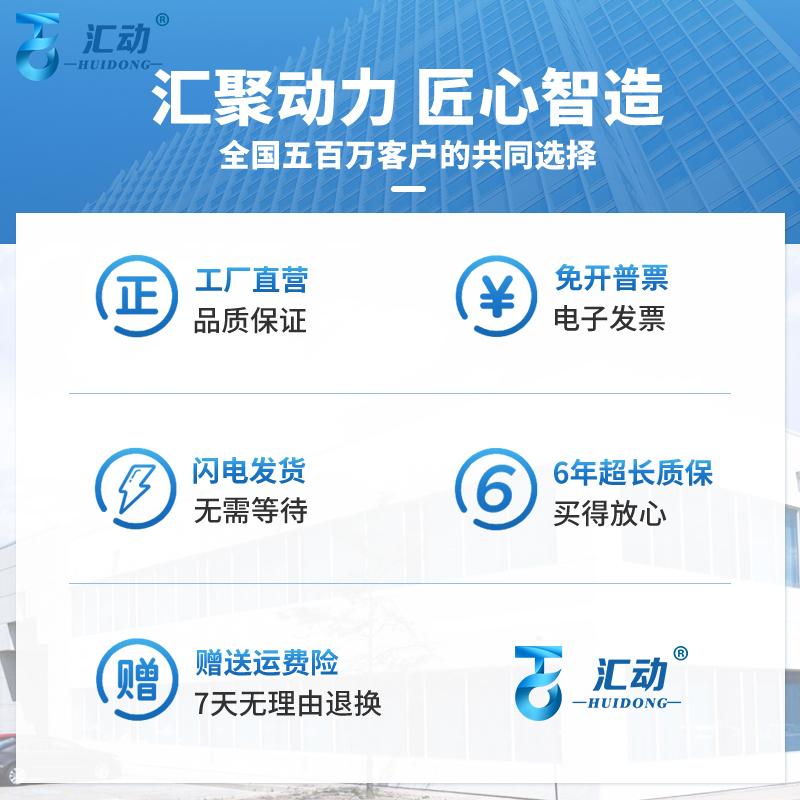 汇动®
—HUIDONG—

汇聚动力 匠心智造
全国五百万客户的共同选择

正
工厂直营
品质保证

¥
免开普票
电子发票

闪电发货
无需等待

6
6年超长质保
买得放心

赠
赠送运费险
7天无理由退换

汇动®
—HUIDONG—